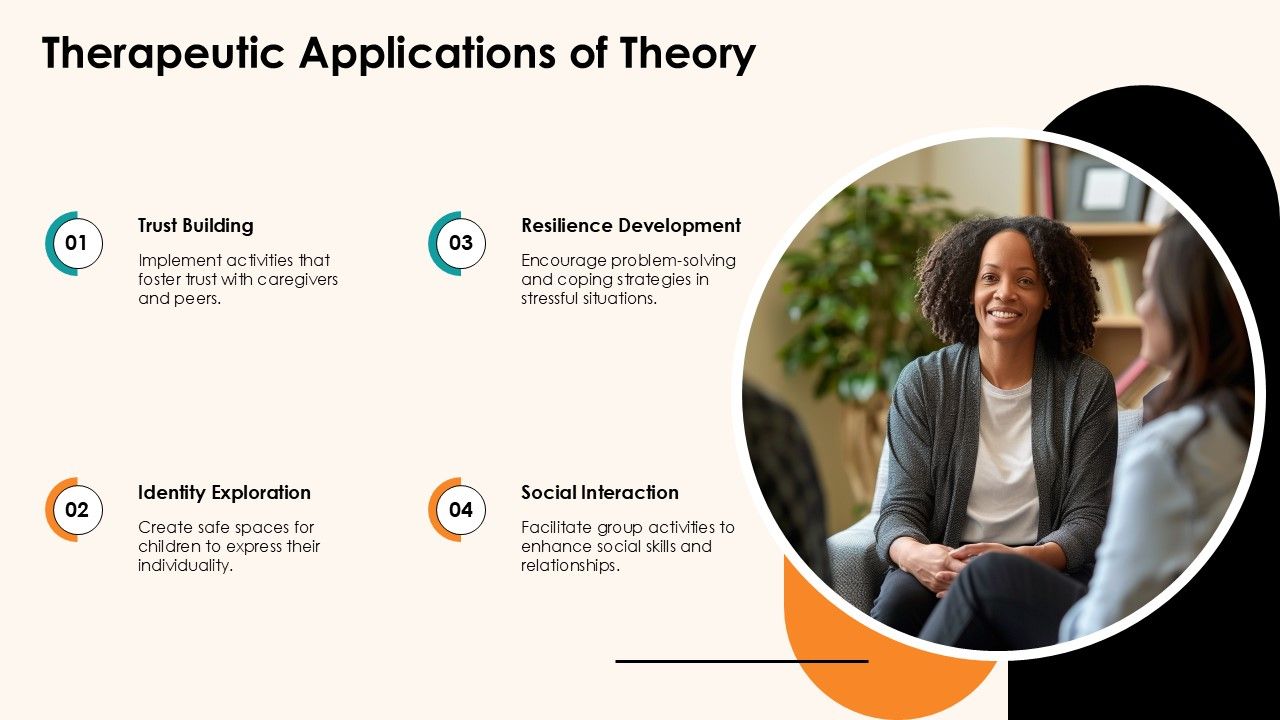 Therapeutic Applications of Theory

01

Trust Building

Implement activities that foster trust with caregivers and peers.

02

Identity Exploration

Create safe spaces for children to express their individuality.

03

Resilience Development

Encourage problem-solving and coping strategies in stressful situations.

04

Social Interaction

Facilitate group activities to enhance social skills and relationships.